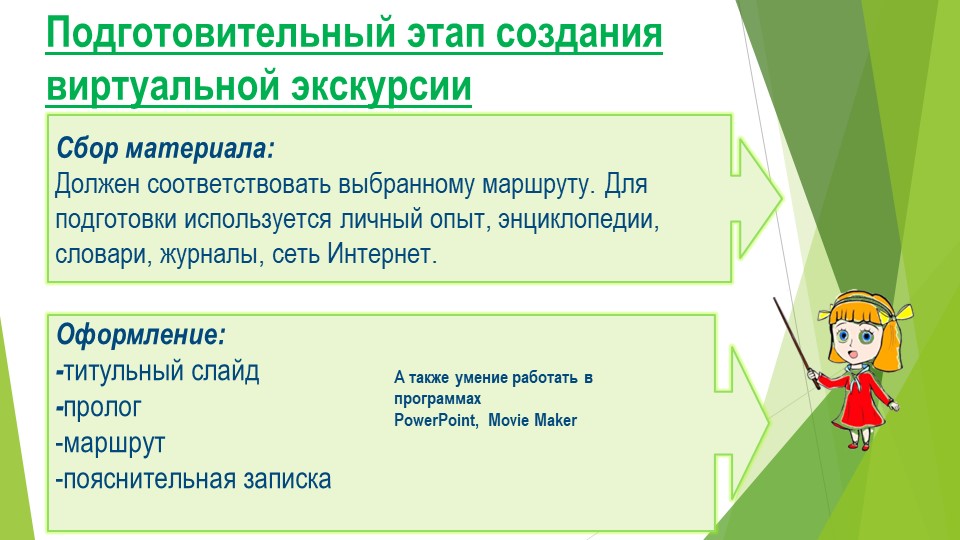 Подготовительный этап создания виртуальной экскурсии

Сбор материала:
Должен соответствовать выбранному маршруту. Для подготовки используется личный опыт, энциклопедии, словари, журналы, сеть Интернет.

Оформление:
-титульный слайд
-пролог
-маршрут
-пояснительная записка

А также умение работать в программах PowerPoint, Movie Maker